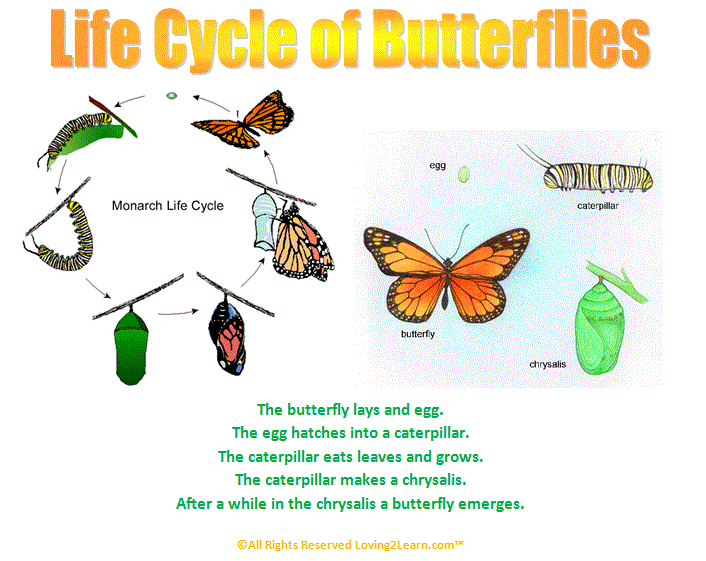 Life Cycle of Butterflies

Monarch Life Cycle

egg
caterpillar
butterfly
chrysalis

The butterfly lays and egg.
The egg hatches into a caterpillar.
The caterpillar eats leaves and grows.
The caterpillar makes a chrysalis.
After a while in the chrysalis a butterfly emerges.

©All Rights Reserved Loving2Learn.com™